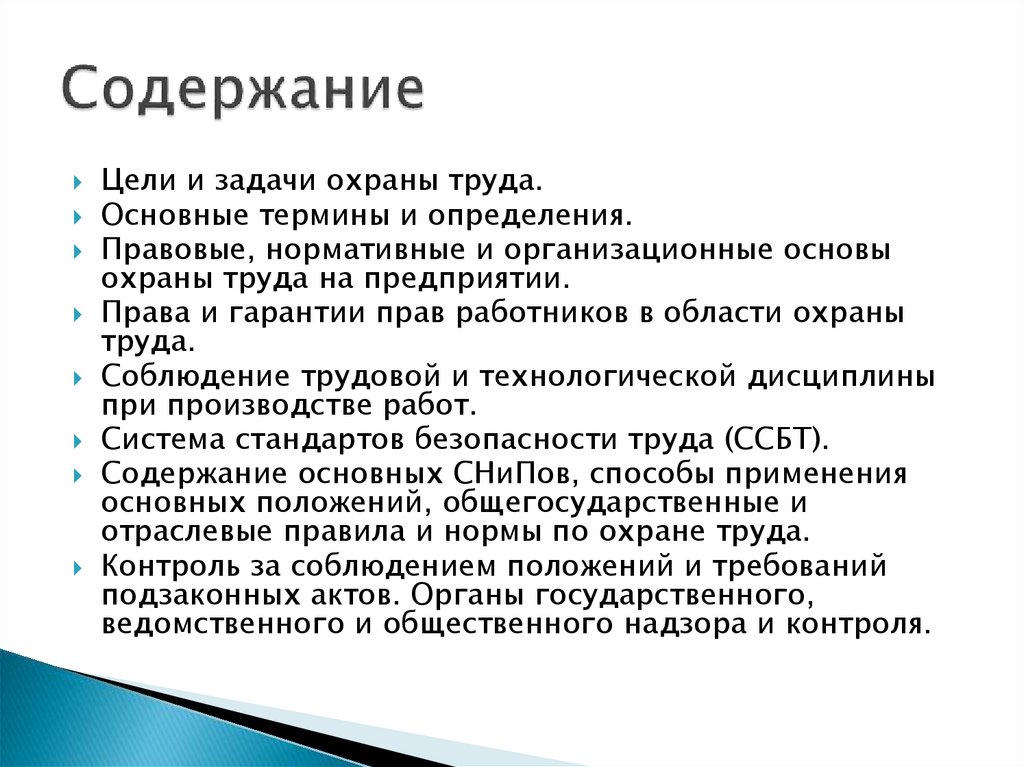 Содержание

Цели и задачи охраны труда.

Основные термины и определения.

Правовые, нормативные и организационные основы охраны труда на предприятии.

Права и гарантии прав работников в области охраны труда.

Соблюдение трудовой и технологической дисциплины при производстве работ.

Система стандартов безопасности труда (ССБТ).

Содержание основных СНиПов, способы применения основных положений, общегосударственные и отраслевые правила и нормы по охране труда.

Контроль за соблюдением положений и требований подзаконных актов. Органы государственного, ведомственного и общественного надзора и контроля.